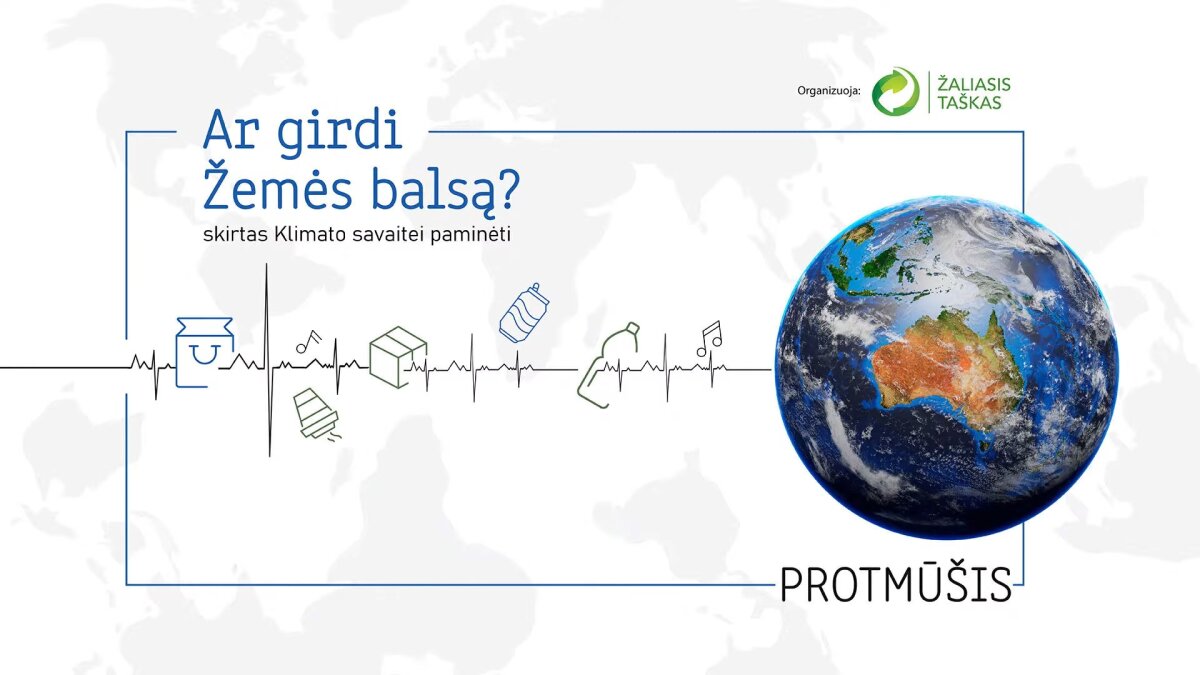 Organizuoja: ŽALIASIS TAŠKAS

Ar girdi Žemės balsą?

skirtas Klimato savaitei paminėti

PROTMŪŠIS